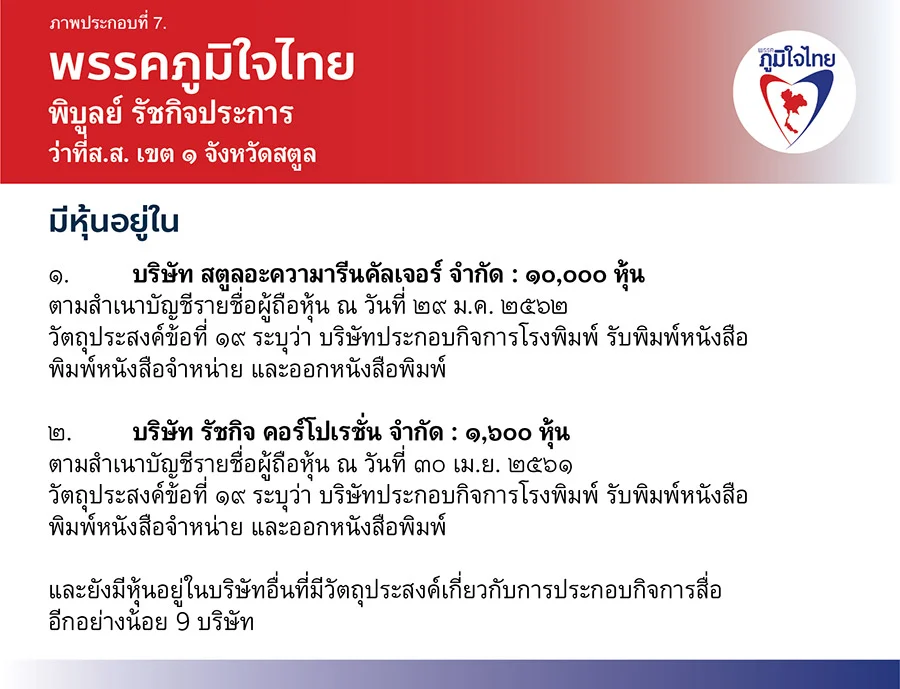 ภาพประกอบที่ 7.

พรรคภูมิใจไทย

พิบูลย์ รัชกิจประการ

ว่าที่ส.ส. เขต ๑ จังหวัดสตูล

พรรค ภูมิใจไทย

มีหุ้นอยู่ใน

๑. บริษัท สตูลอะความารีนคัลเจอร์ จำกัด : ๑๐,๐๐๐ หุ้น

ตามสำเนาบัญชีรายชื่อผู้ถือหุ้น ณ วันที่ ๒๙ ม.ค. ๒๕๖๒ วัตถุประสงค์ข้อที่ ๑๙ ระบุว่า บริษัทประกอบกิจการโรงพิมพ์ รับพิมพ์หนังสือ พิมพ์หนังสือจำหน่าย และออกหนังสือพิมพ์

๒. บริษัท รัชกิจ คอร์โปเรชั่น จำกัด : ๑,๖๐๐ หุ้น

ตามสำเนาบัญชีรายชื่อผู้ถือหุ้น ณ วันที่ ๓๐ เม.ย. ๒๕๖๑ วัตถุประสงค์ข้อที่ ๑๙ ระบุว่า บริษัทประกอบกิจการโรงพิมพ์ รับพิมพ์หนังสือ พิมพ์หนังสือจำหน่าย และออกหนังสือพิมพ์

และยังมีหุ้นอยู่ในบริษัทอื่นที่มีวัตถุประสงค์เกี่ยวกับการประกอบกิจการสื่อ อีกอย่างน้อย 9 บริษัท